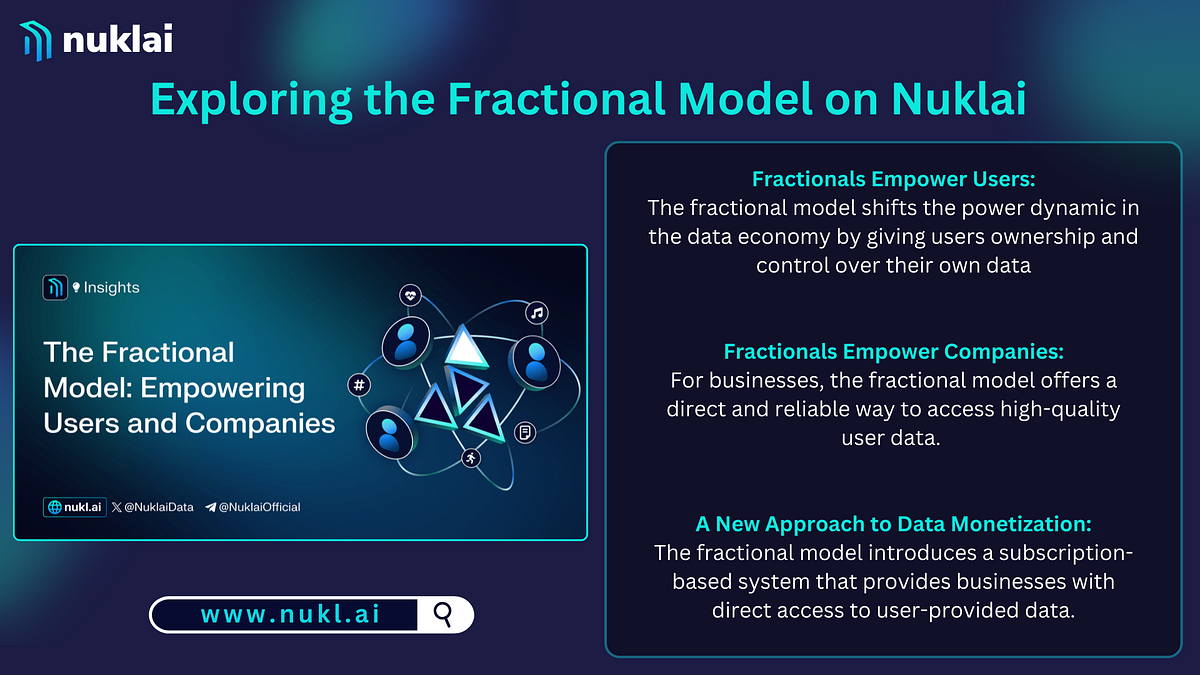 nuklai

Exploring the Fractional Model on Nuklai

Insights

The Fractional Model: Empowering Users and Companies

#

nukl.ai @NuklaiData @NuklaiOfficial

www.nukl.ai

Fractionals Empower Users:
The fractional model shifts the power dynamic in the data economy by giving users ownership and control over their own data

Fractionals Empower Companies:
For businesses, the fractional model offers a direct and reliable way to access high-quality user data.

A New Approach to Data Monetization:
The fractional model introduces a subscription-based system that provides businesses with direct access to user-provided data.